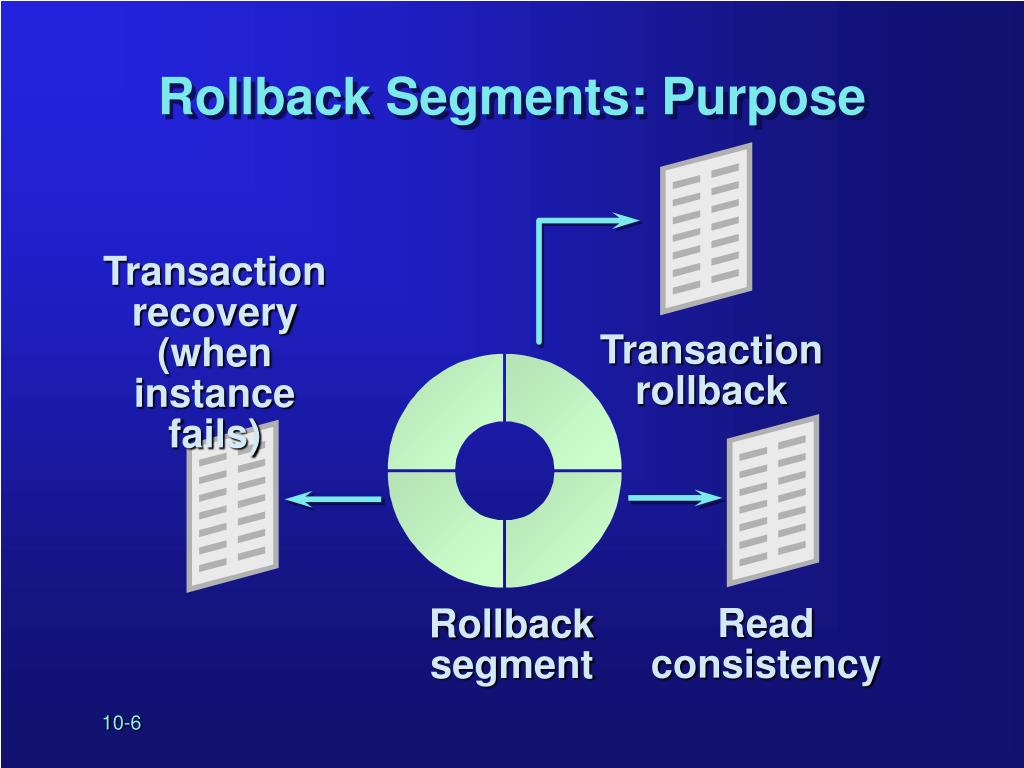 Rollback Segments: Purpose

Transaction recovery (when instance fails)

Transaction rollback

Rollback segment

Read consistency

10-6